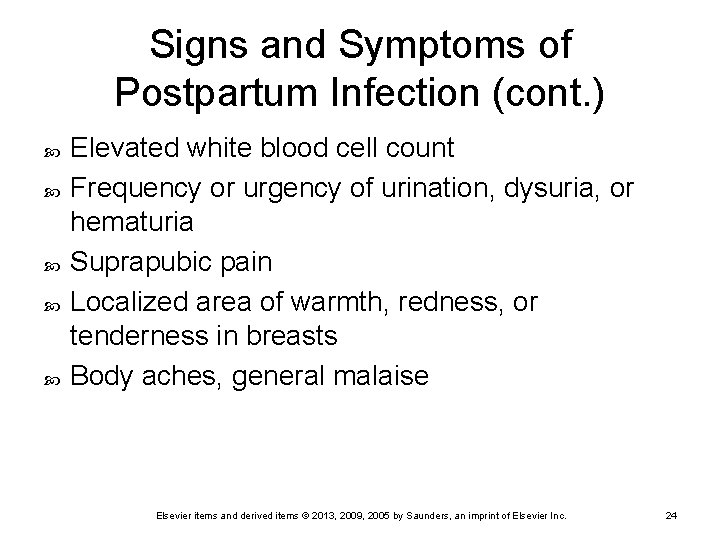 Signs and Symptoms of Postpartum Infection (cont.)

- Elevated white blood cell count
- Frequency or urgency of urination, dysuria, or hematuria
- Suprapubic pain
- Localized area of warmth, redness, or tenderness in breasts
- Body aches, general malaise

Elsevier items and derived items © 2013, 2009, 2005 by Saunders, an imprint of Elsevier Inc.

24